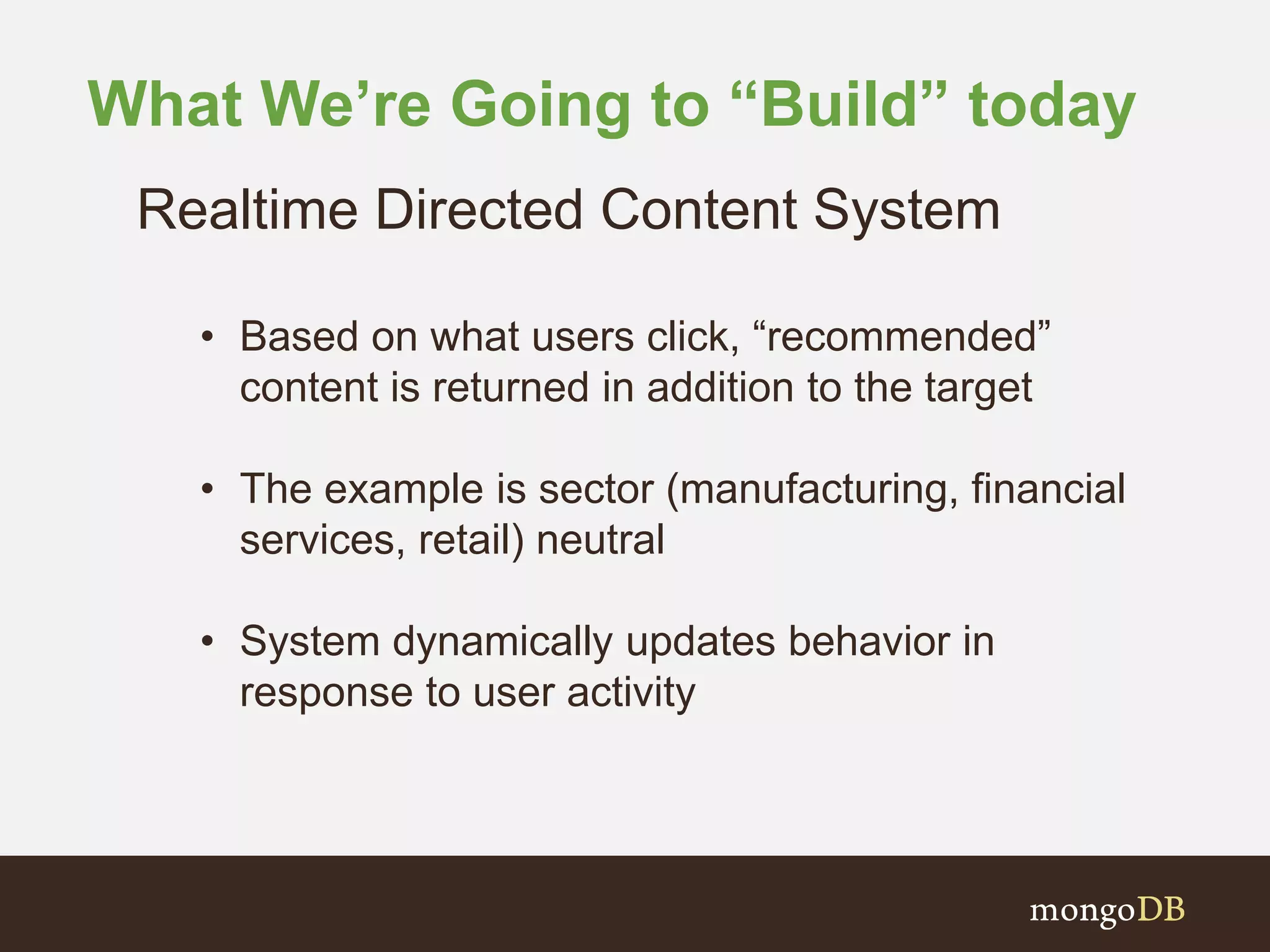 What We’re Going to “Build” today

Realtime Directed Content System

• Based on what users click, “recommended” content is returned in addition to the target

• The example is sector (manufacturing, financial services, retail) neutral

• System dynamically updates behavior in response to user activity

mongoDB